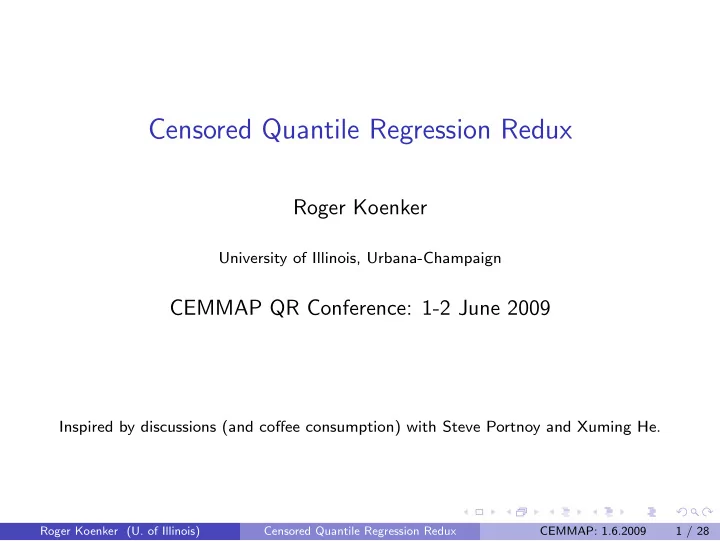 Censored Quantile Regression Redux

Roger Koenker

University of Illinois, Urbana-Champaign

CEMMAP QR Conference: 1-2 June 2009

Inspired by discussions (and coffee consumption) with Steve Portnoy and Xuming He.

Roger Koenker (U. of Illinois) Censored Quantile Regression Redux CEMMAP: 1.6.2009 1 / 28